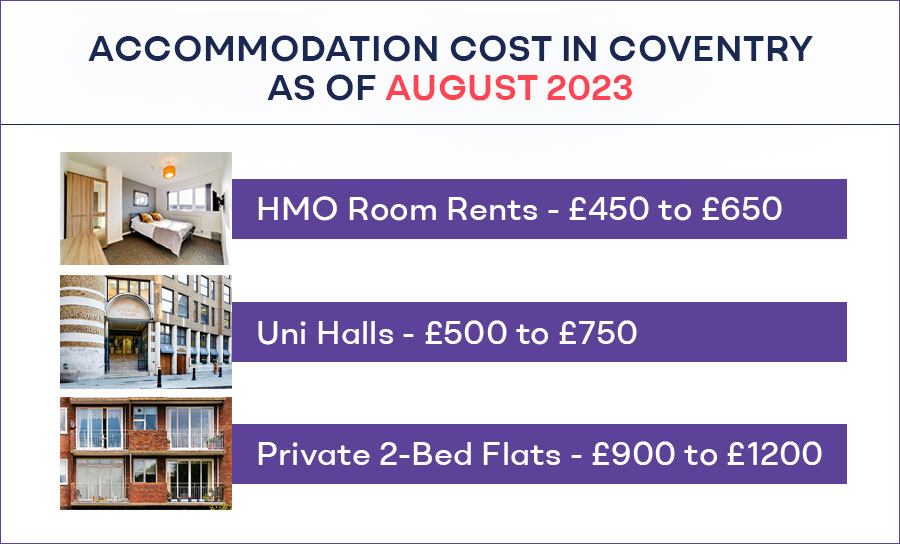 ACCOMMODATION COST IN COVENTRY AS OF AUGUST 2023

HMO Room Rents - £450 to £650

Uni Halls - £500 to £750

Private 2-Bed Flats - £900 to £1200